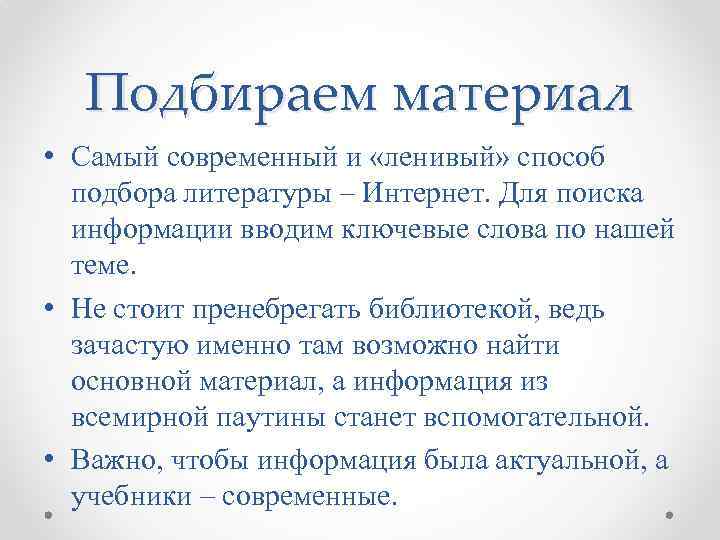 Подбираем материал

• Самый современный и «ленивый» способ подбора литературы – Интернет. Для поиска информации вводим ключевые слова по нашей теме.

• Не стоит пренебрегать библиотекой, ведь зачастую именно там возможно найти основной материал, а информация из всемирной паутины станет вспомогательной.

• Важно, чтобы информация была актуальной, а учебники – современные.